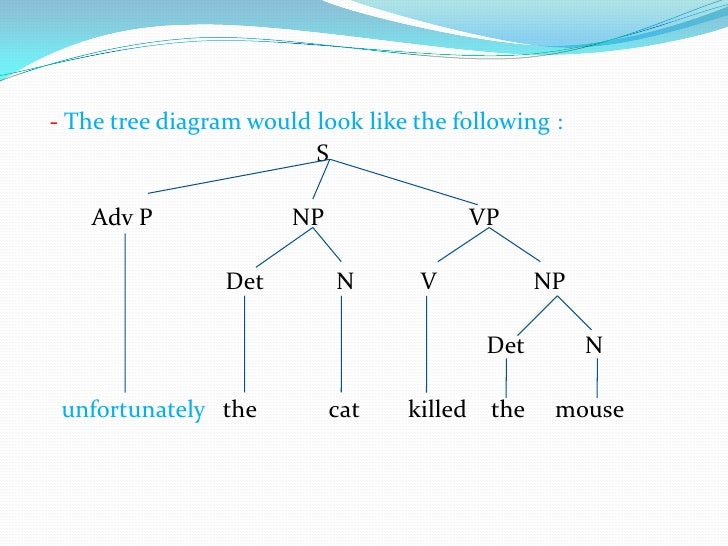 - The tree diagram would look like the following :

S

Adv P NP VP

Det N V NP

Det N

unfortunately the cat killed the mouse